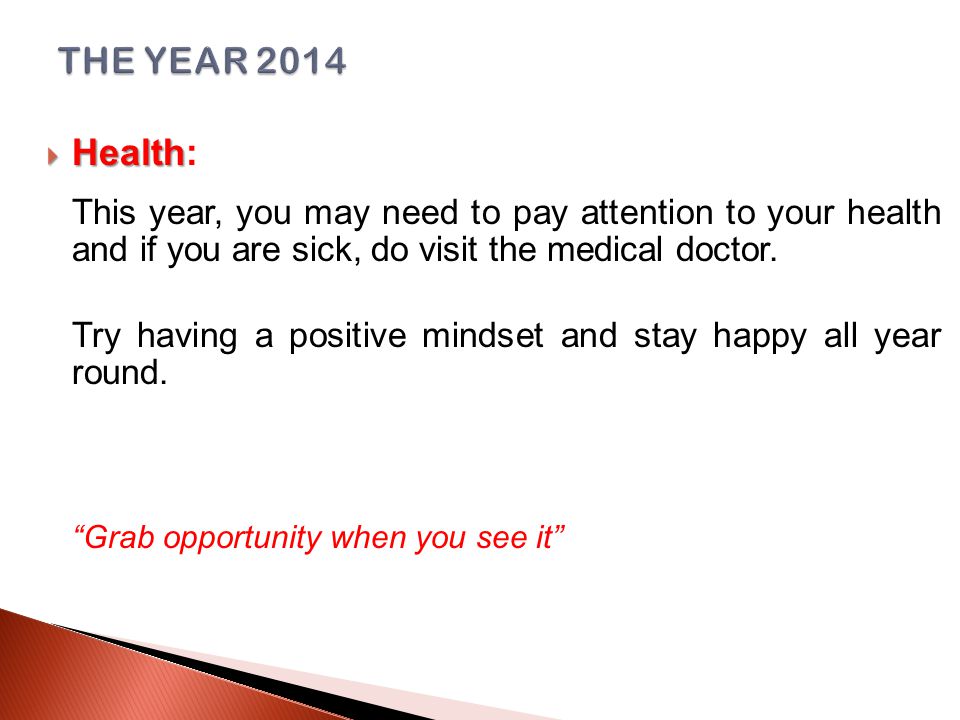 THE YEAR 2014

Health:

This year, you may need to pay attention to your health and if you are sick, do visit the medical doctor.

Try having a positive mindset and stay happy all year round.

“Grab opportunity when you see it”